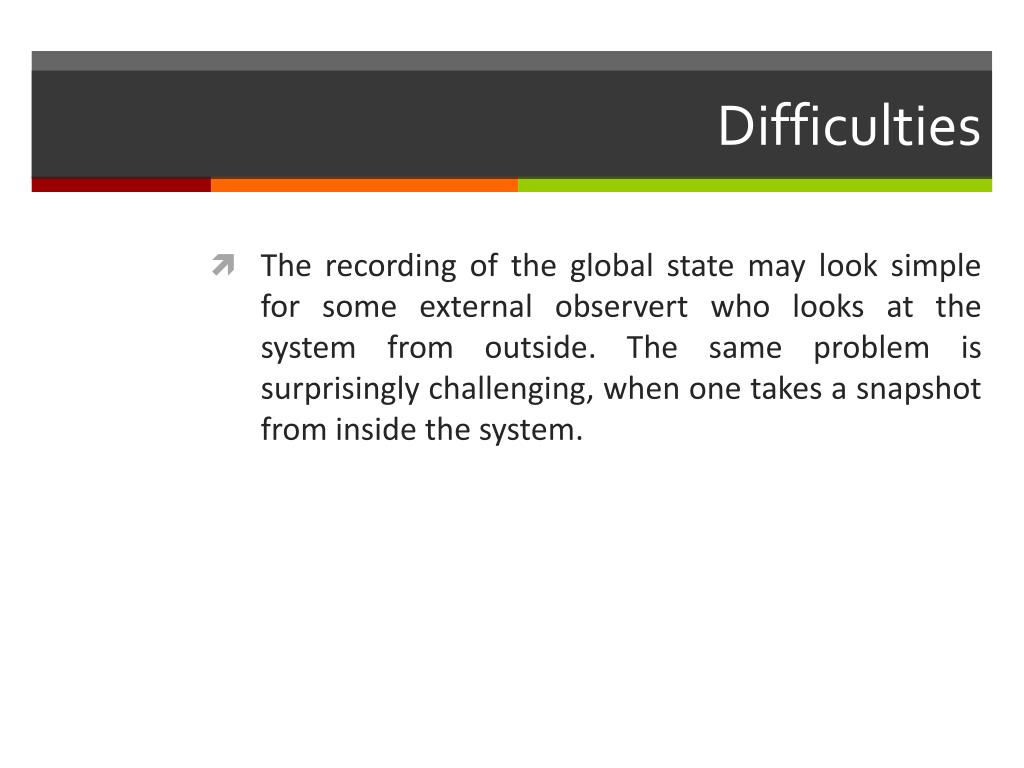 Difficulties

The recording of the global state may look simple for some external observert who looks at the system from outside. The same problem is surprisingly challenging, when one takes a snapshot from inside the system.